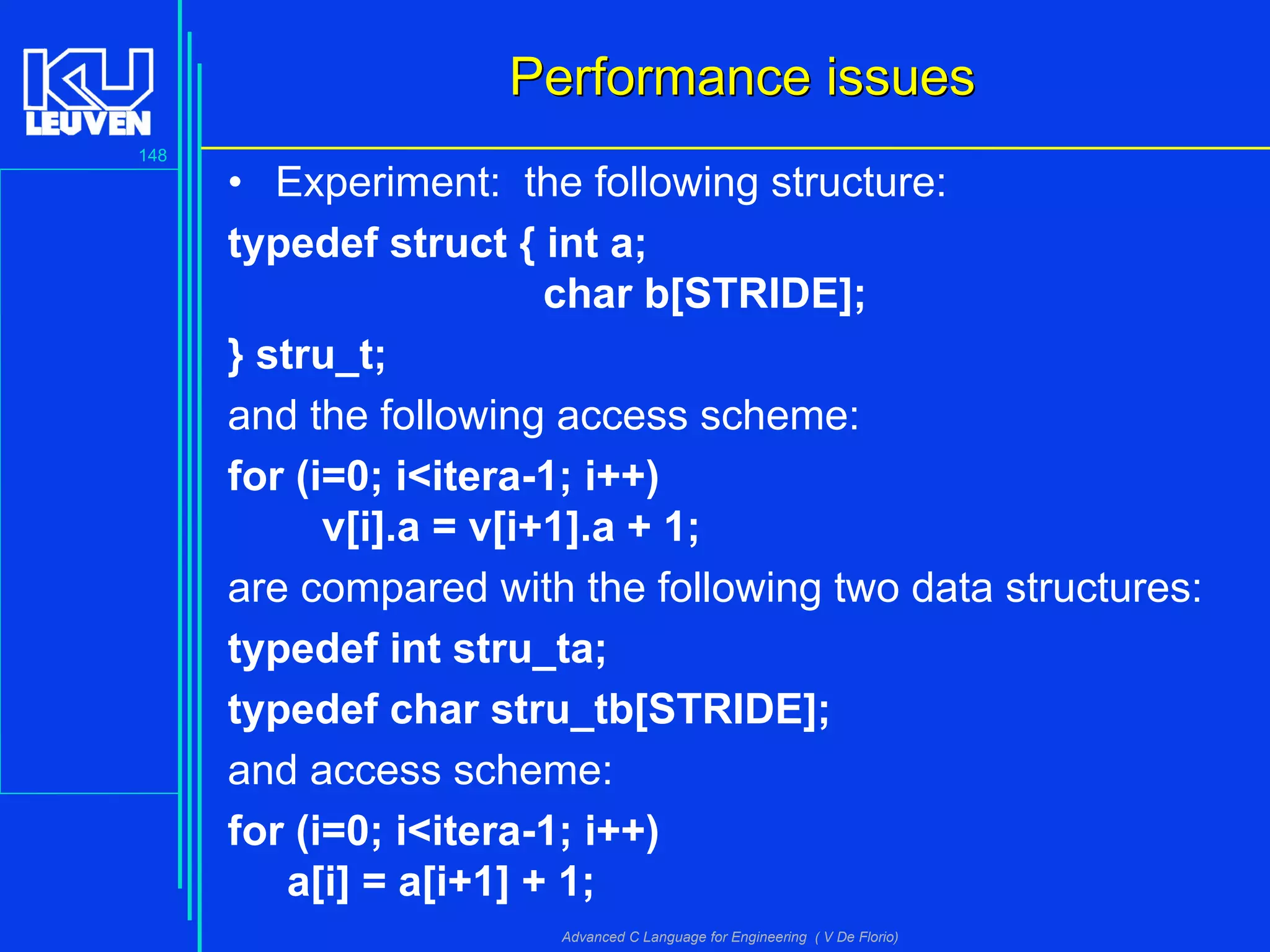 KU LEUVEN

148

Performance issues

• Experiment: the following structure:

typedef struct { int a;
char b[STRIDE];
} stru_t;

and the following access scheme:

for (i=0; i<itera-1; i++)
v[i].a = v[i+1].a + 1;

are compared with the following two data structures:

typedef int stru_ta;

typedef char stru_tb[STRIDE];

and access scheme:

for (i=0; i<itera-1; i++)
a[i] = a[i+1] + 1;

Advanced C Language for Engineering ( V De Florio)